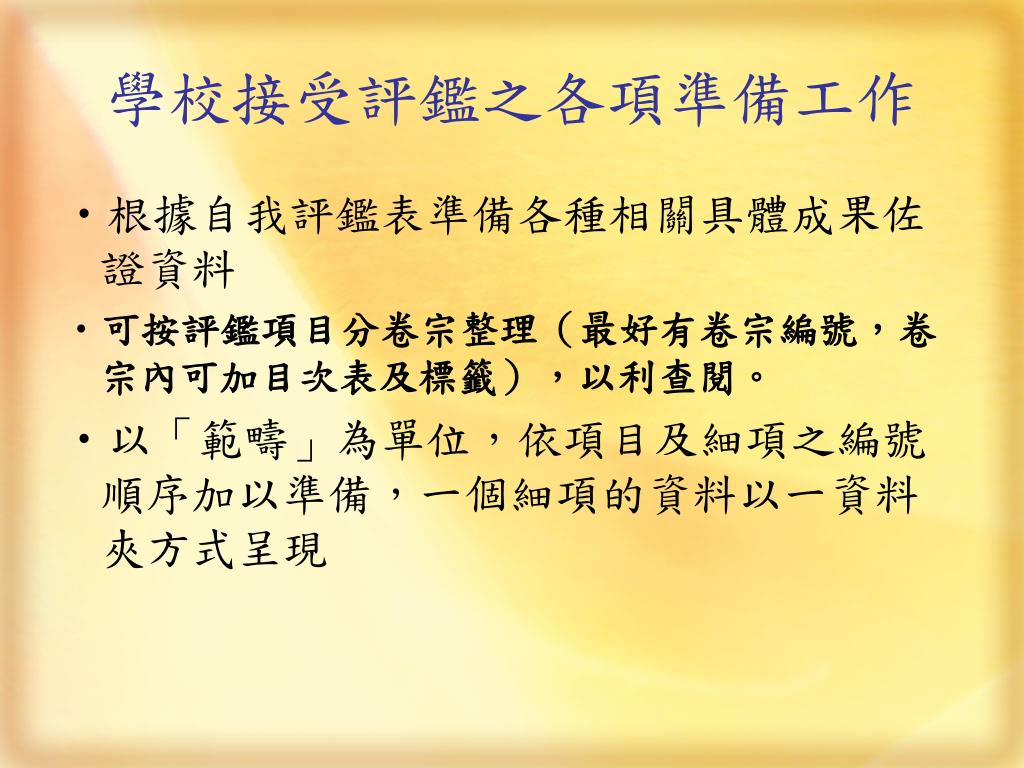 學校接受評鑑之各項準備工作

• 根據自我評鑑表準備各種相關具體成果佐證資料

• 可按評鑑項目分卷宗整理（最好有卷宗編號，卷宗內可加目次表及標籤），以利查閱。

• 以「範疇」為單位，依項目及細項之編號順序加以準備，一個細項的資料以一資料夾方式呈現